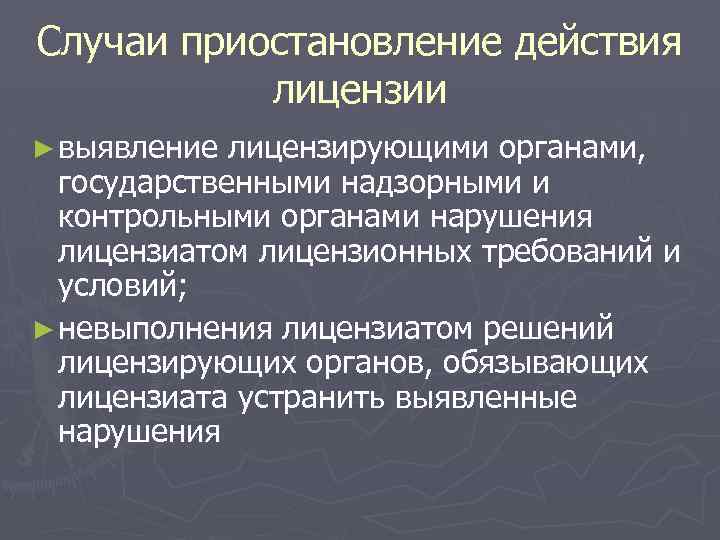 Случаи приостановление действия лицензии

► выявление лицензирующими органами, государственными надзорными и контрольными органами нарушения лицензиатом лицензионных требований и условий;

► невыполнения лицензиатом решений лицензирующих органов, обязывающих лицензиата устранить выявленные нарушения